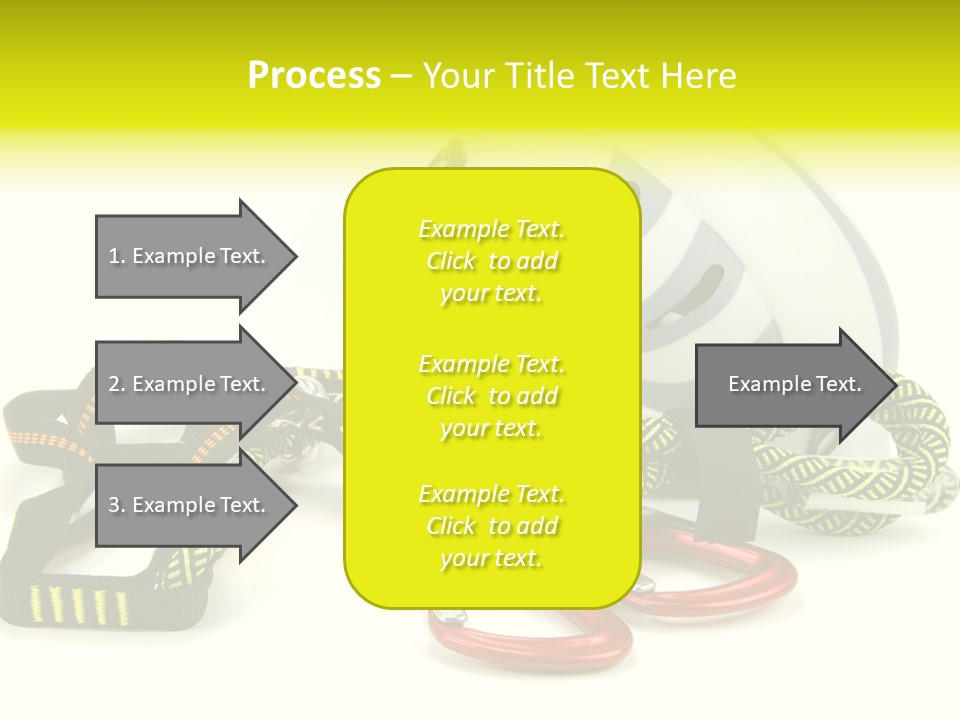 Process – Your Title Text Here

1. Example Text.

2. Example Text.

3. Example Text.

Example Text. Click to add your text.

Example Text. Click to add your text.

Example Text. Click to add your text.

Example Text.